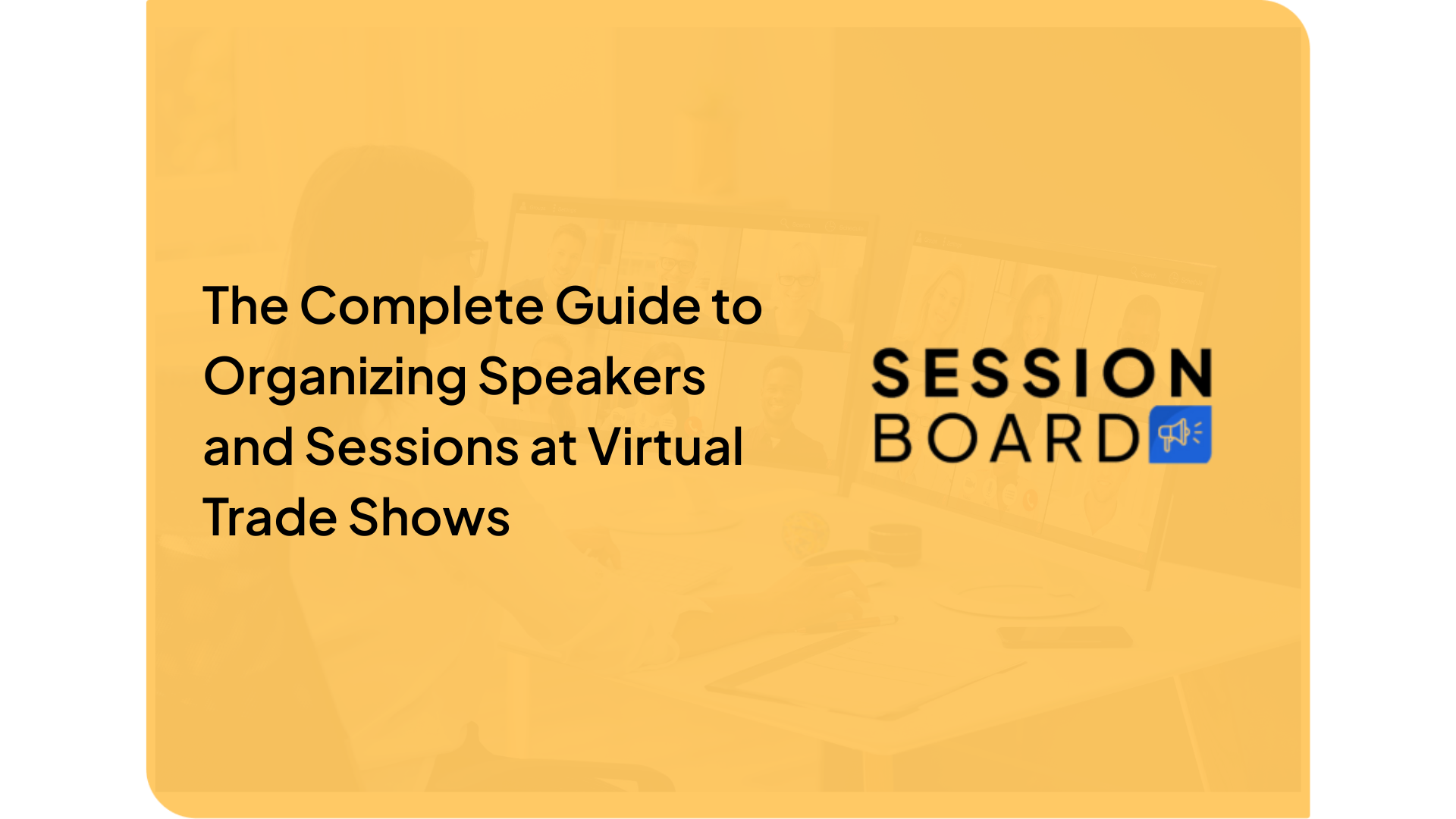 The Complete Guide to Organizing Speakers and Sessions at Virtual Trade Shows

SESSION
BOARD